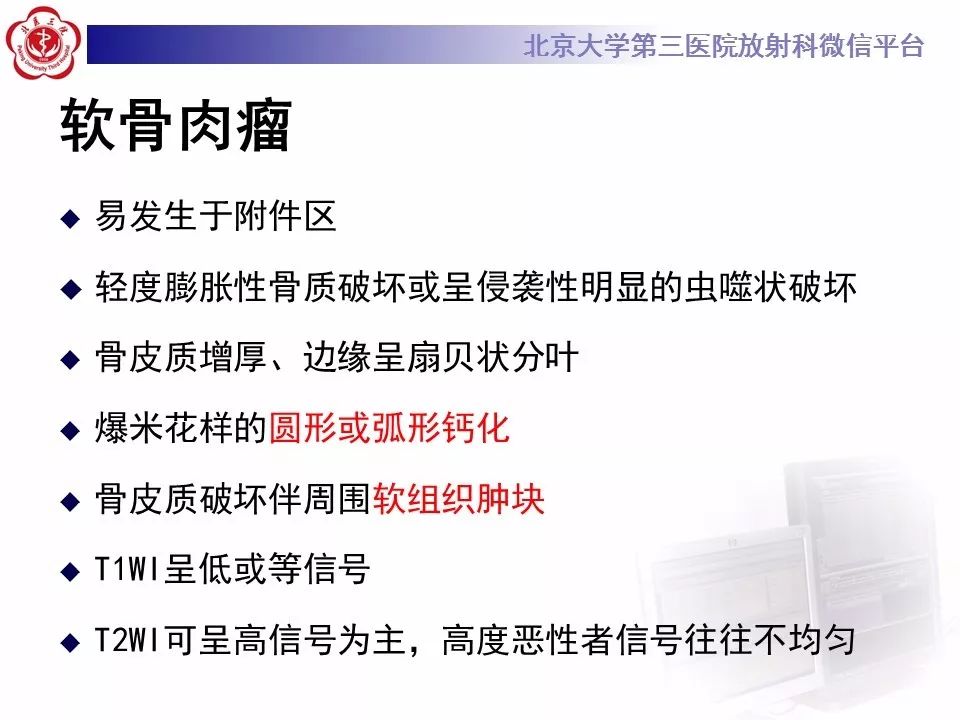 北京大学第三医院放射科微信平台

软骨肉瘤

◆ 易发生于附件区

◆ 轻度膨胀性骨质破坏或呈侵袭性明显的虫噬状破坏

◆ 骨皮质增厚、边缘呈扇贝状分叶

◆ 爆米花样的圆形或弧形钙化

◆ 骨皮质破坏伴周围软组织肿块

◆ T1WI呈低或等信号

◆ T2WI可呈高信号为主，高度恶性者信号往往不均匀